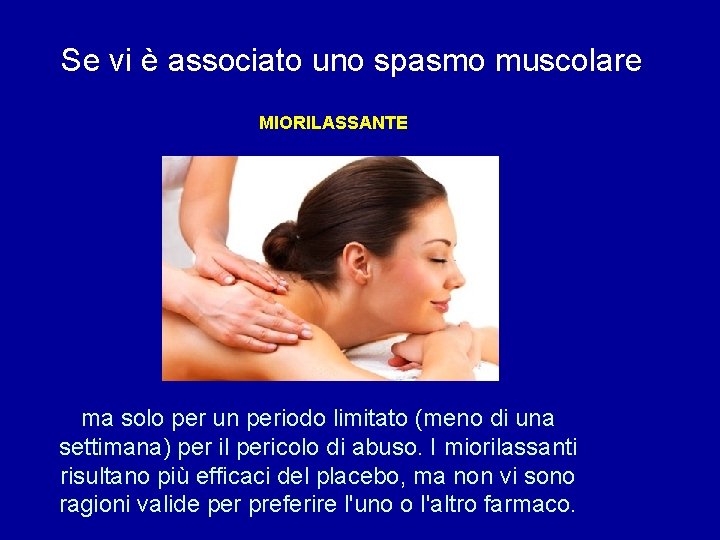 Se vi è associato uno spasmo muscolare

MIORILASSANTE

ma solo per un periodo limitato (meno di una settimana) per il pericolo di abuso. I miorilassanti risultano più efficaci del placebo, ma non vi sono ragioni valide per preferire l'uno o l'altro farmaco.